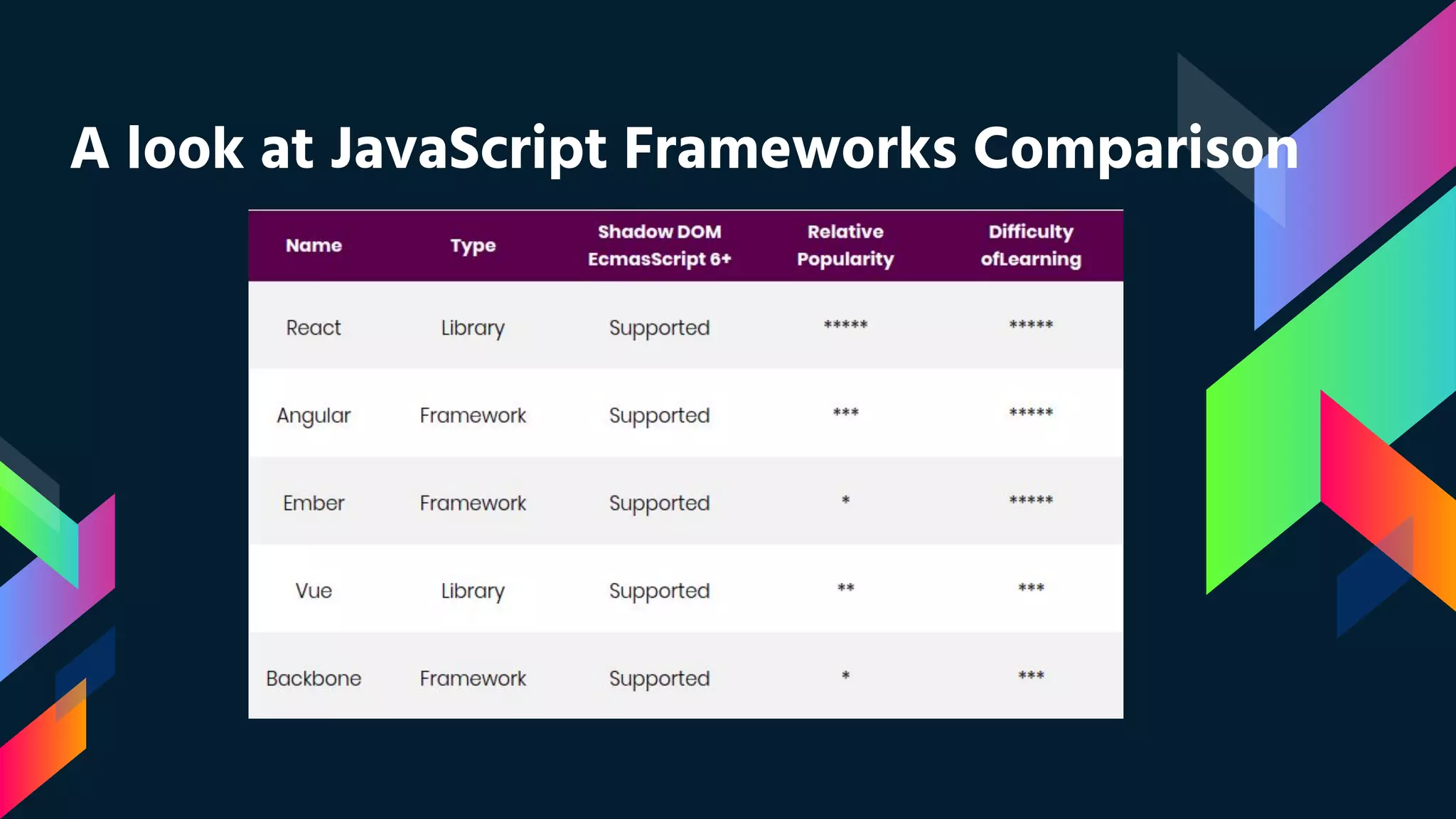 A look at JavaScript Frameworks Comparison

| Name | Type | Shadow DOM EcmasScript 6+ | Relative Popularity | Difficulty ofLearning |
|---|---|---|---|---|
| React | Library | Supported | \*\*\*\*\* | \*\*\*\*\* |
| Angular | Framework | Supported | \*\*\* | \*\*\*\*\* |
| Ember | Framework | Supported | \* | \*\*\*\*\* |
| Vue | Library | Supported | \*\* | \*\*\* |
| Backbone | Framework | Supported | \* | \*\*\* |